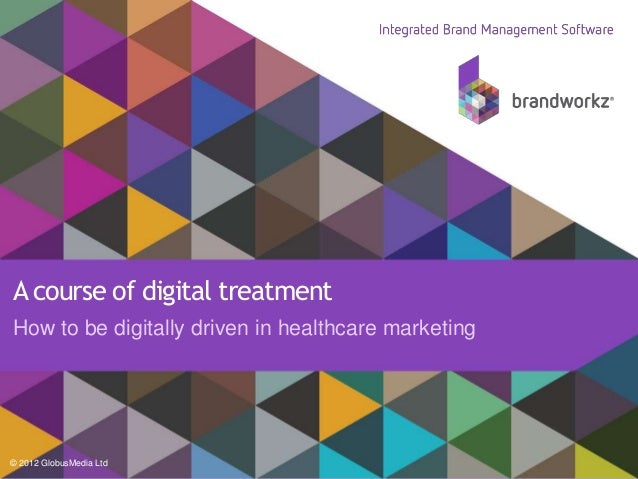 Integrated Brand Management Software

brandworkz®

A course of digital treatment

How to be digitally driven in healthcare marketing

© 2012 GlobusMedia Ltd